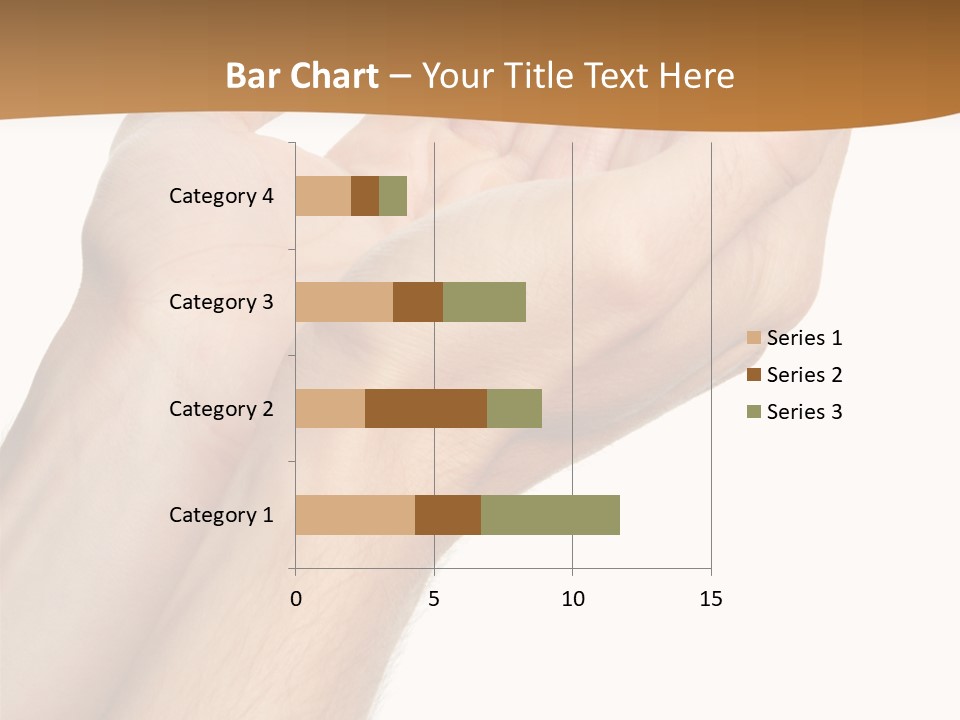 Bar Chart – Your Title Text Here

Category 4
Category 3
Category 2
Category 1

0
5
10
15

Series 1
Series 2
Series 3